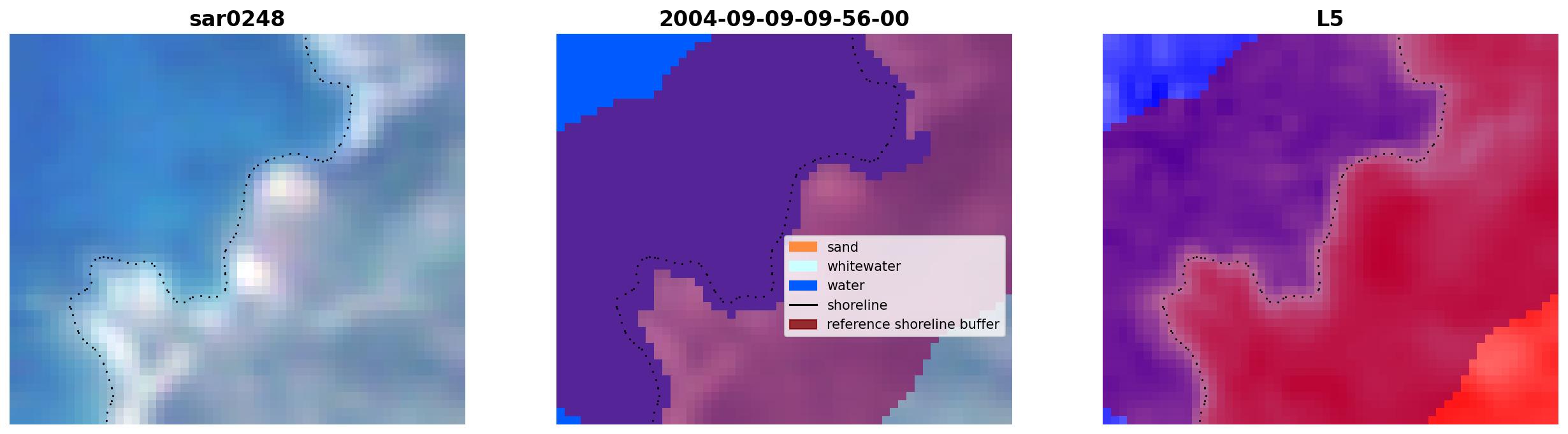 sar0248

2004-09-09-09-56-00

sand
whitewater
water
shoreline
reference shoreline buffer

L5